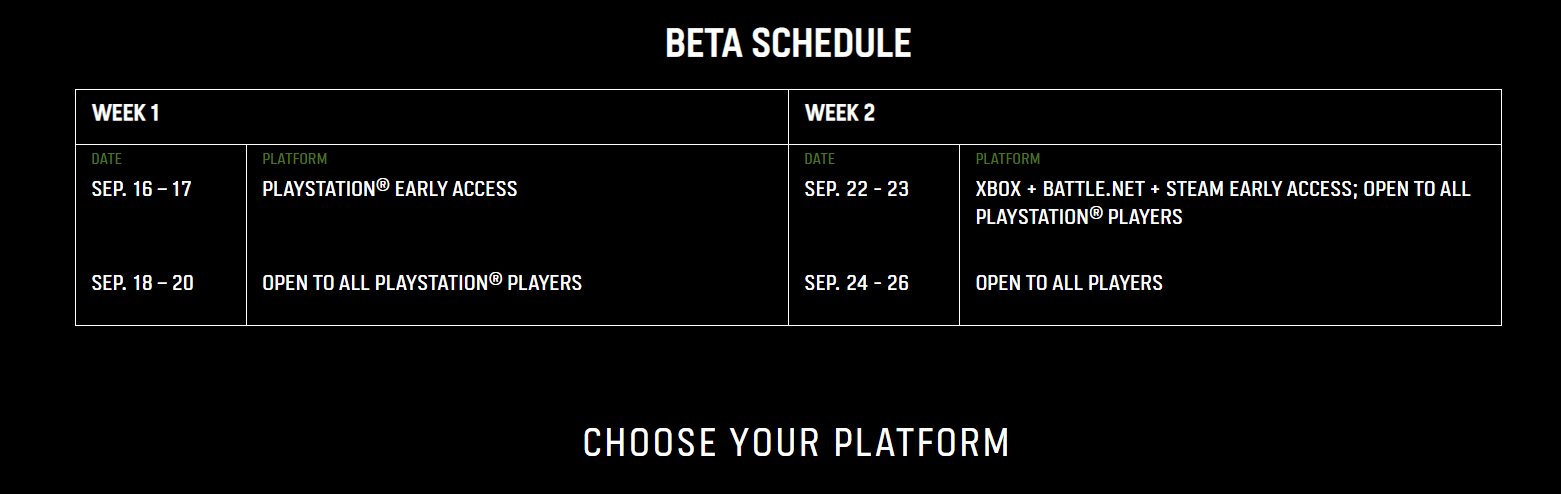 BETA SCHEDULE

| WEEK 1 | | WEEK 2 | |
|---|---|---|---|
| DATE | PLATFORM | DATE | PLATFORM |
| SEP. 16 – 17 | PLAYSTATION® EARLY ACCESS | SEP. 22 - 23 | XBOX + BATTLE.NET + STEAM EARLY ACCESS; OPEN TO ALL PLAYSTATION® PLAYERS |
| SEP. 18 – 20 | OPEN TO ALL PLAYSTATION® PLAYERS | SEP. 24 - 26 | OPEN TO ALL PLAYERS |

CHOOSE YOUR PLATFORM